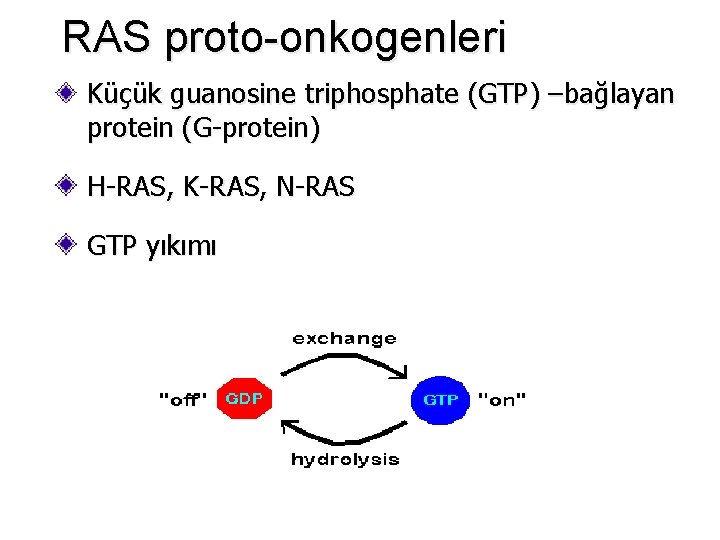 RAS proto-onkogenleri

Küçük guanosine triphosphate (GTP) –bağlayan protein (G-protein)

H-RAS, K-RAS, N-RAS

GTP yıkımı

exchange

"off" GDP

GTP "on"

hydrolysis